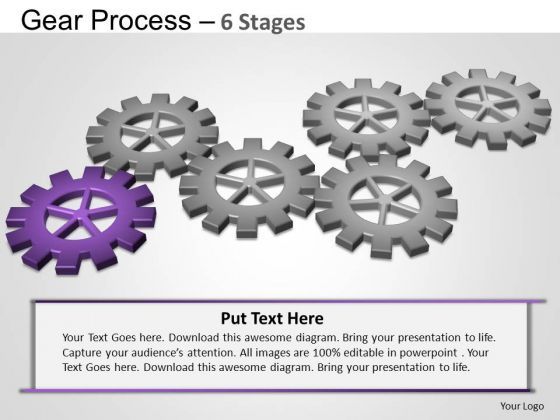 Gear Process – 6 Stages

Put Text Here

Your Text Goes here. Download this awesome diagram. Bring your presentation to life. Capture your audience's attention. All images are 100% editable in powerpoint . Your Text Goes here. Download this awesome diagram. Bring your presentation to life.

Your Logo